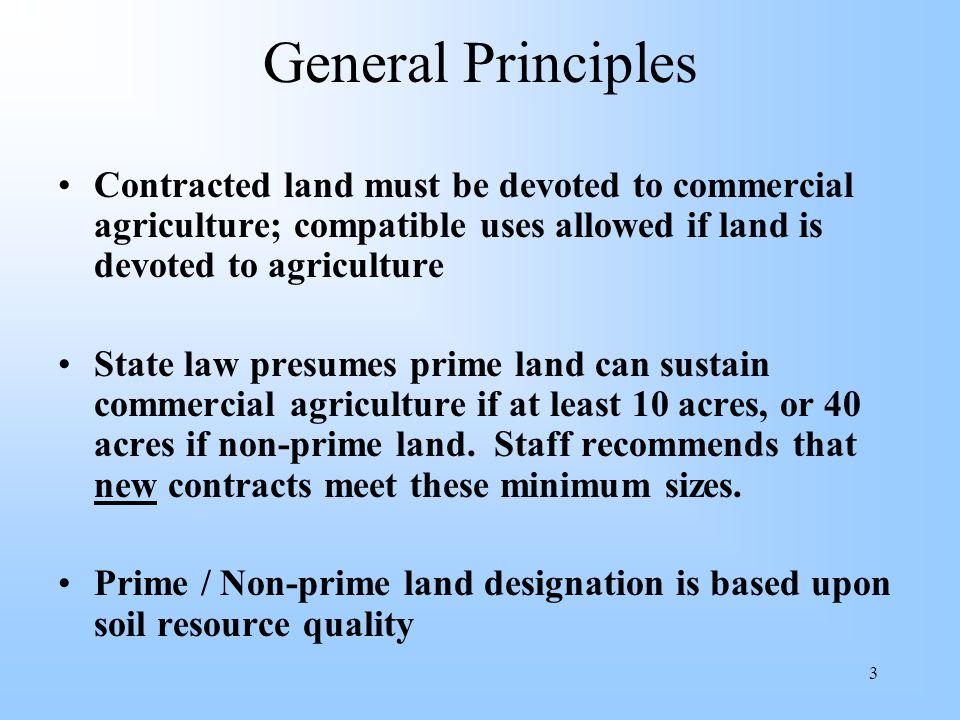 General Principles

• Contracted land must be devoted to commercial agriculture; compatible uses allowed if land is devoted to agriculture

• State law presumes prime land can sustain commercial agriculture if at least 10 acres, or 40 acres if non-prime land. Staff recommends that new contracts meet these minimum sizes.

• Prime / Non-prime land designation is based upon soil resource quality

3